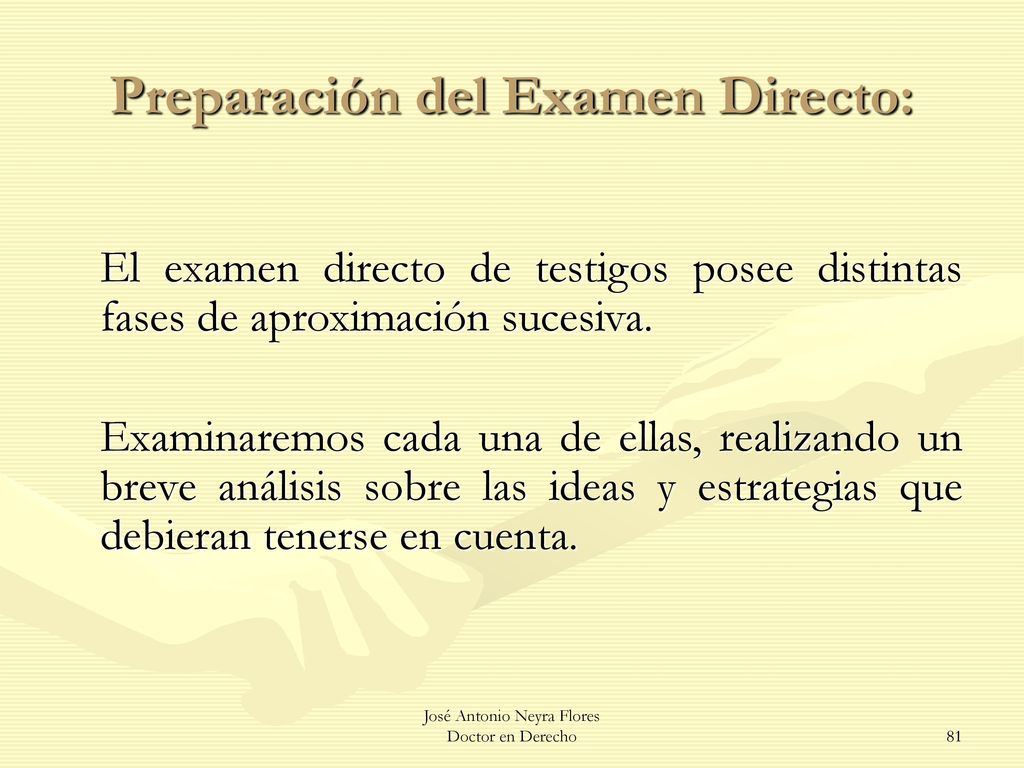 Preparación del Examen Directo:

El examen directo de testigos posee distintas fases de aproximación sucesiva.

Examinaremos cada una de ellas, realizando un breve análisis sobre las ideas y estrategias que debieran tenerse en cuenta.

José Antonio Neyra Flores
Doctor en Derecho

81